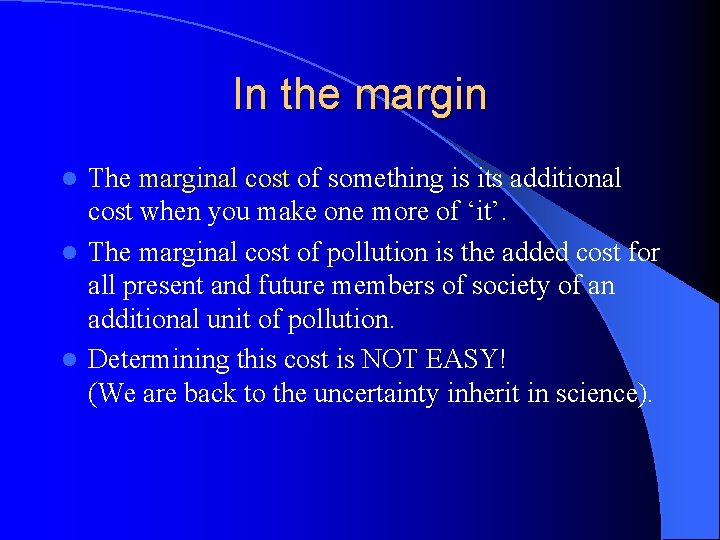 In the margin

- The marginal cost of something is its additional cost when you make one more of ‘it’.
- The marginal cost of pollution is the added cost for all present and future members of society of an additional unit of pollution.
- Determining this cost is NOT EASY! (We are back to the uncertainty inherit in science).